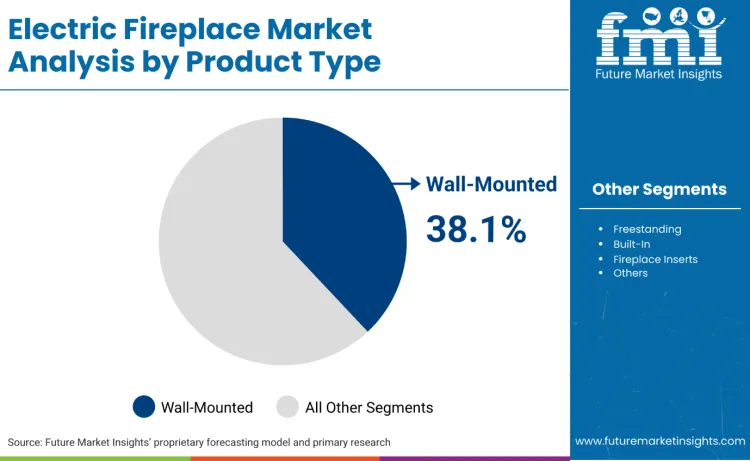 Electric Fireplace Market Analysis by Product Type

fmi
Future Market Insights

Wall-Mounted
38.1%

Other Segments
• Freestanding
• Built-In
• Fireplace Inserts
• Others

Wall-Mounted All Other Segments

Source: Future Market Insights' proprietary forecasting model and primary research

www.futuremarketinsights.com